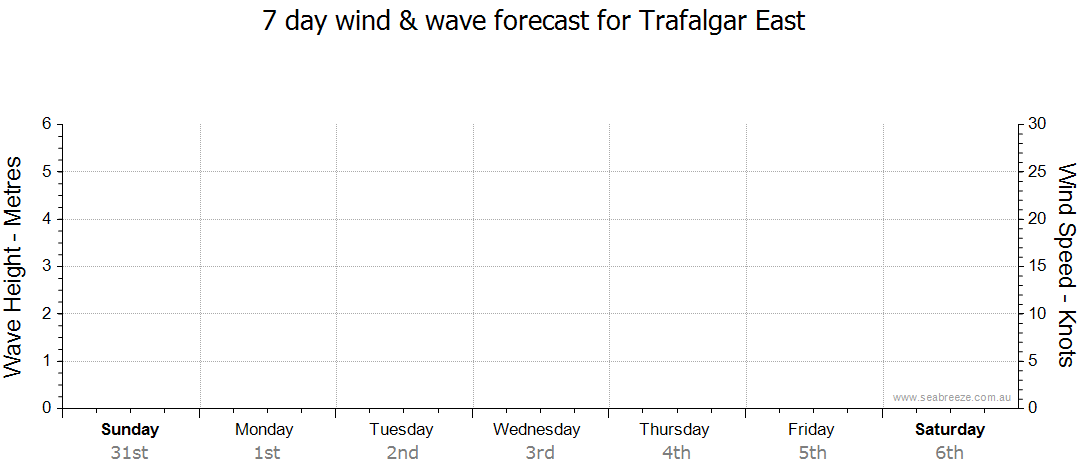 7 day wind & wave forecast for Trafalgar East

Wave Height - Metres

6
5
4
3
2
1
0

Wind Speed - Knots

30
25
20
15
10
5
0

www.seabreeze.com.au

Sunday 31st
Monday 1st
Tuesday 2nd
Wednesday 3rd
Thursday 4th
Friday 5th
Saturday 6th